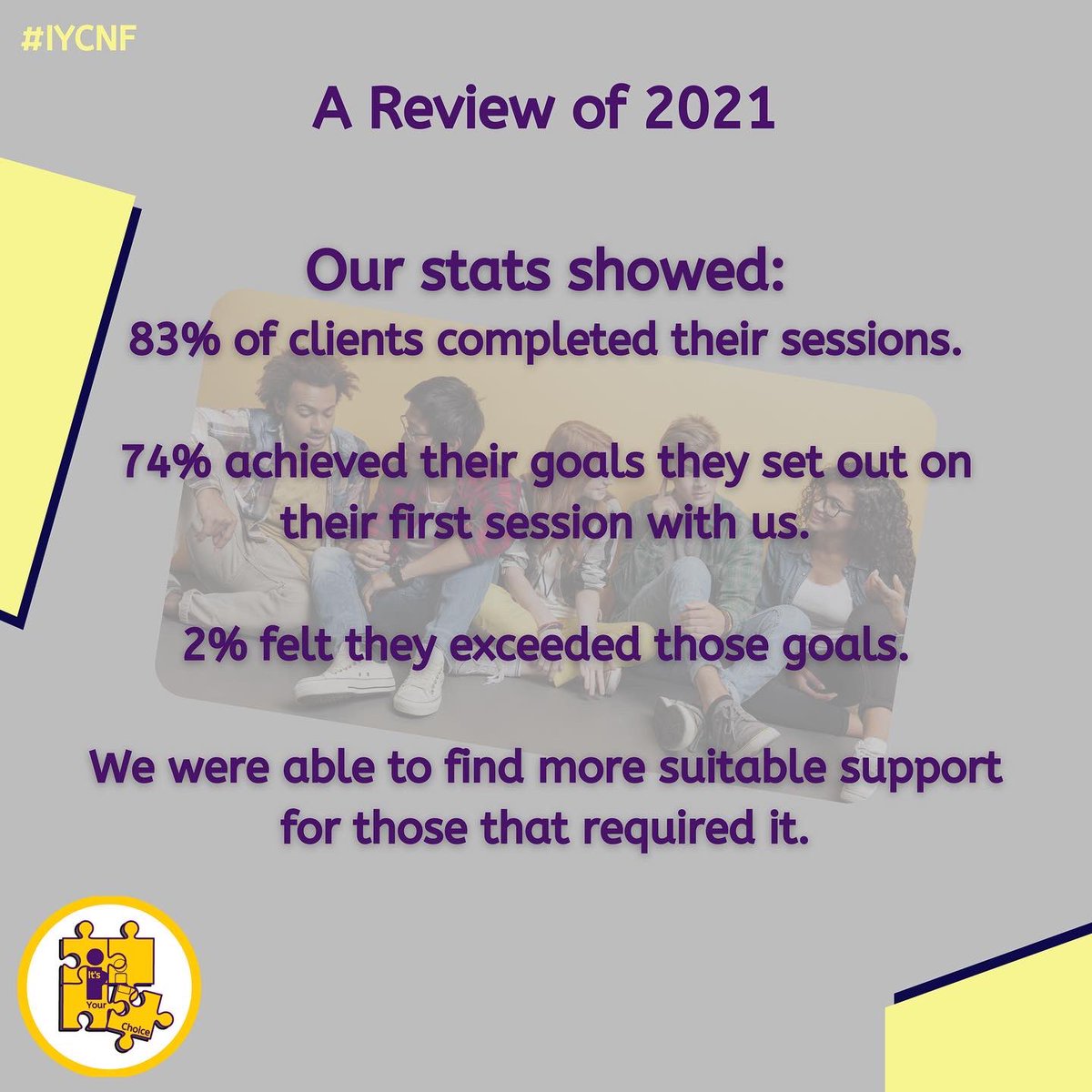 #IYCNF

A Review of 2021

Our stats showed:
83% of clients completed their sessions.

74% achieved their goals they set out on their first session with us.

2% felt they exceeded those goals.

We were able to find more suitable support for those that required it.

It's Your Choice